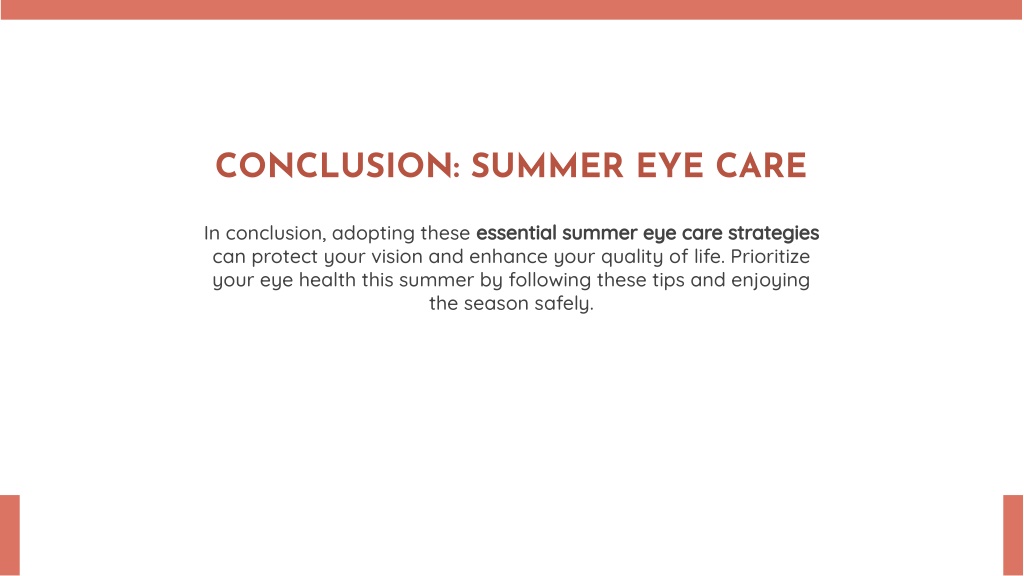 CONCLUSION: SUMMER EYE CARE

In conclusion, adopting these essential summer eye care strategies can protect your vision and enhance your quality of life. Prioritize your eye health this summer by following these tips and enjoying the season safely.